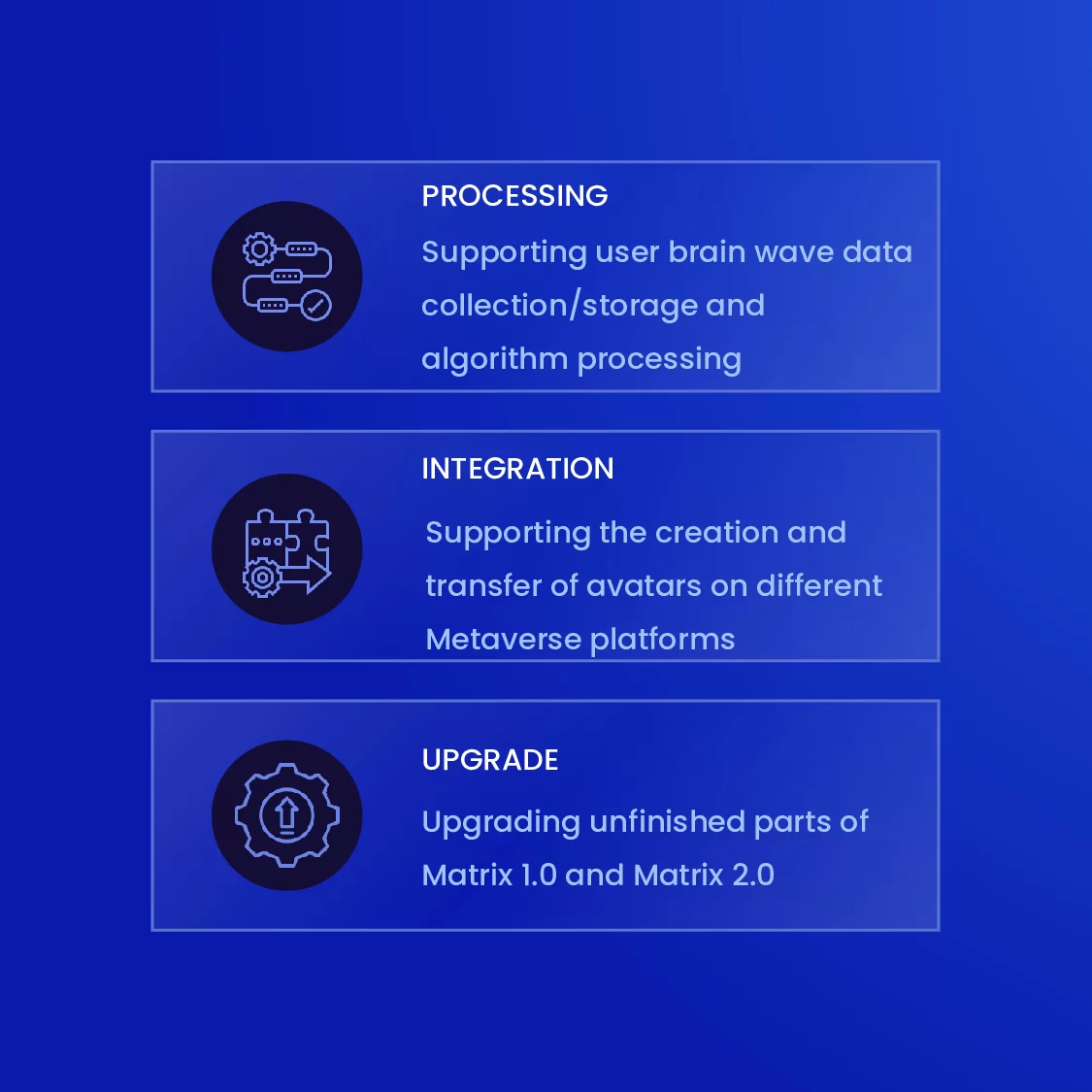 PROCESSING

Supporting user brain wave data collection/storage and algorithm processing

INTEGRATION

Supporting the creation and transfer of avatars on different Metaverse platforms

UPGRADE

Upgrading unfinished parts of Matrix 1.0 and Matrix 2.0